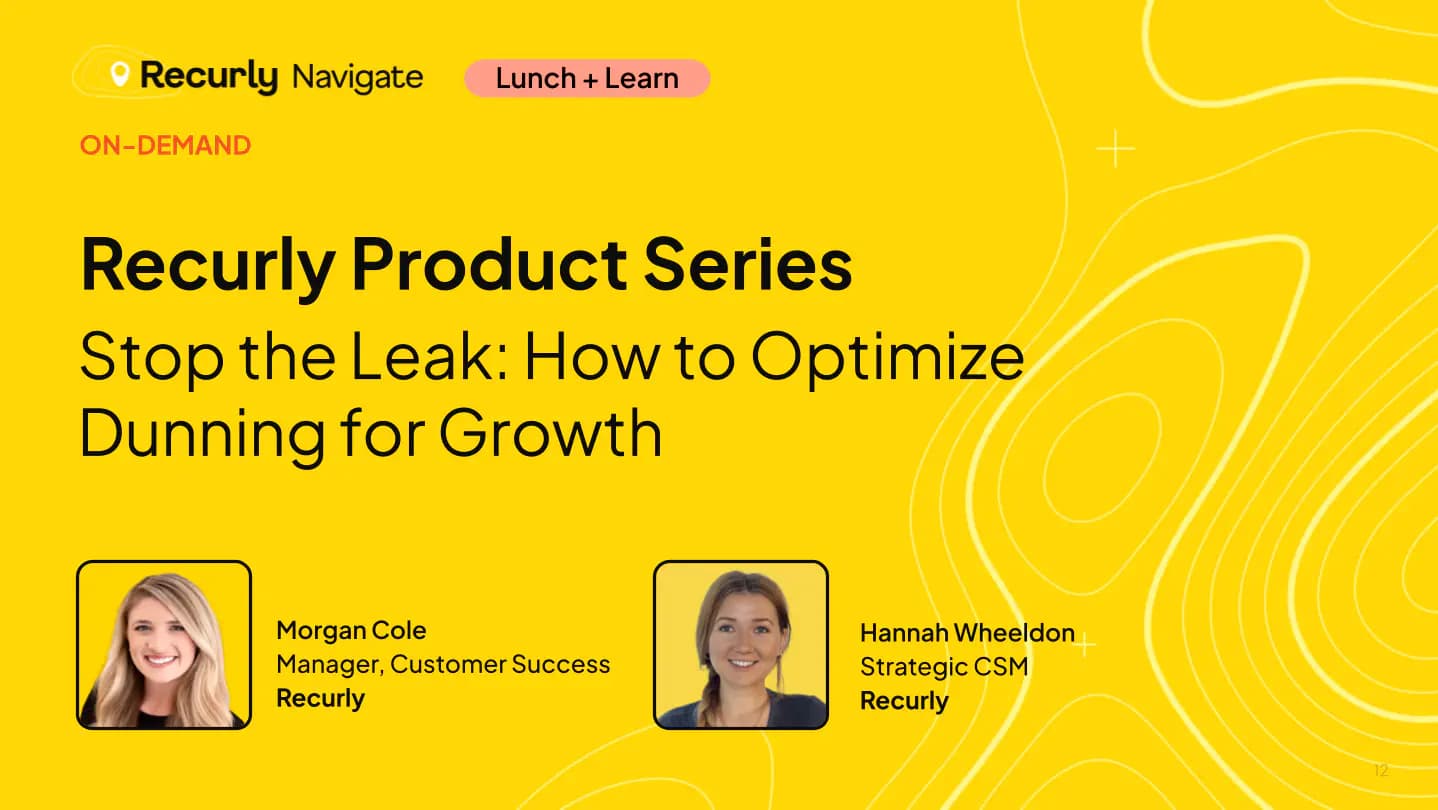 Recurly Navigate

Lunch + Learn

ON-DEMAND

Recurly Product Series

Stop the Leak: How to Optimize Dunning for Growth

Morgan Cole
Manager, Customer Success
Recurly

Hannah Wheeldon
Strategic CSM
Recurly

12